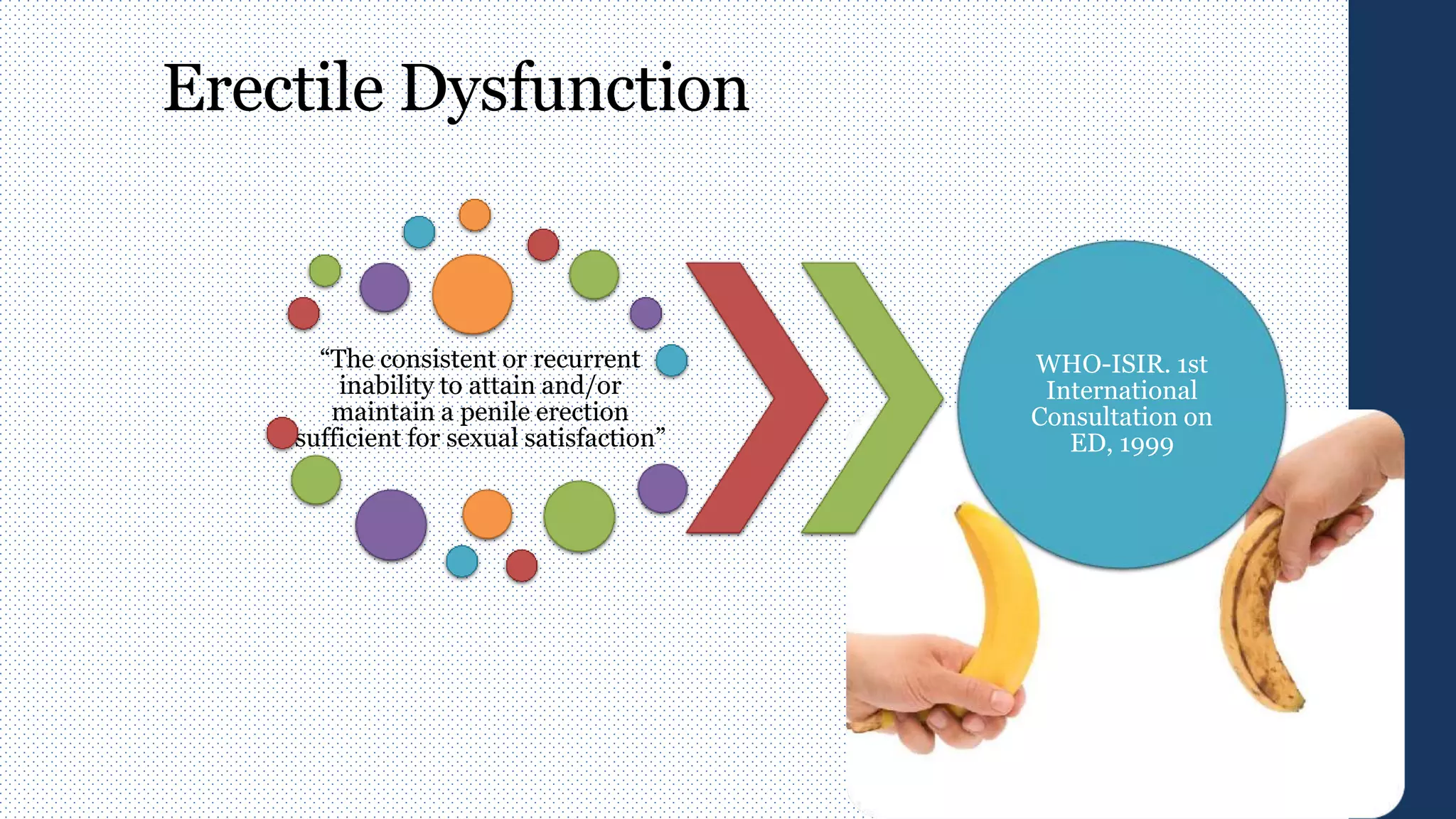 Erectile Dysfunction

“The consistent or recurrent inability to attain and/or maintain a penile erection sufficient for sexual satisfaction”

WHO-ISIR. 1st International Consultation on ED, 1999